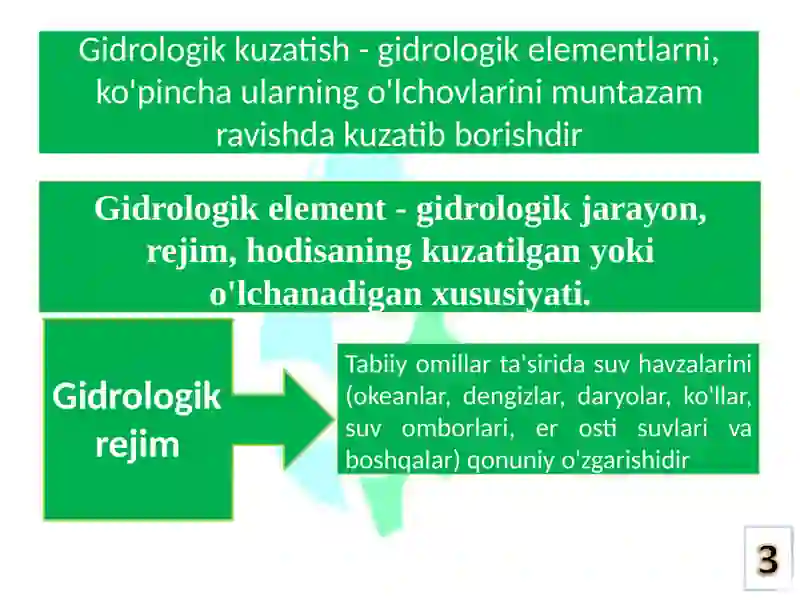 Gidrologik kuzatish - gidrologik elementlarni, ko'pincha ularning o'lchovlarini muntazam ravishda kuzatib borishdir

Gidrologik element - gidrologik jarayon, rejim, hodisaning kuzatilgan yoki o'lchanadigan xususiyati.

Gidrologik rejim

Tabiiy omillar ta'sirida suv havzalarini (okeanlar, dengizlar, daryolar, ko'llar, suv omborlari, er osti suvlari va boshqalar) qonuniy o'zgarishidir

3